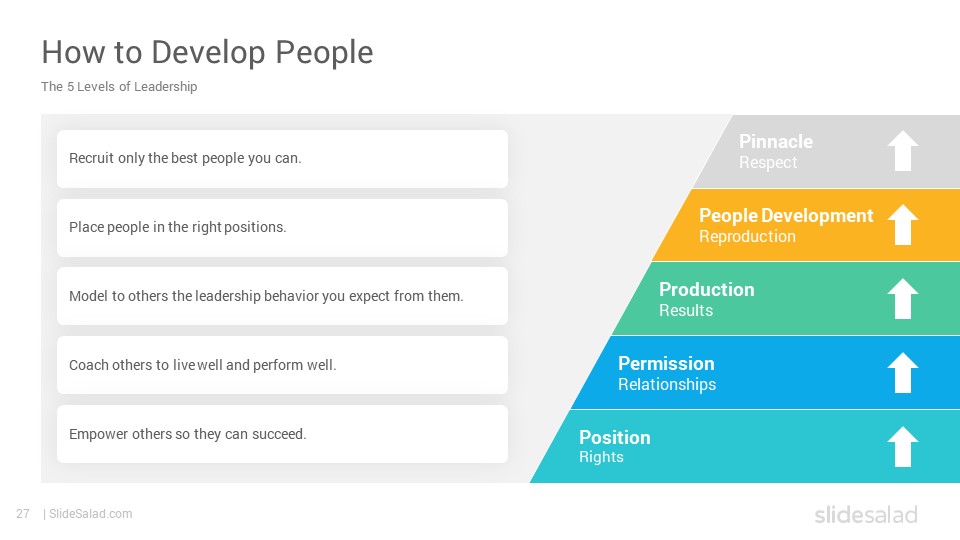 How to Develop People

The 5 Levels of Leadership

Recruit only the best people you can.

Place people in the right positions.

Model to others the leadership behavior you expect from them.

Coach others to live well and perform well.

Empower others so they can succeed.

Pinnacle
Respect

People Development
Reproduction

Production
Results

Permission
Relationships

Position
Rights

27 | SlideSalad.com

slidesalad